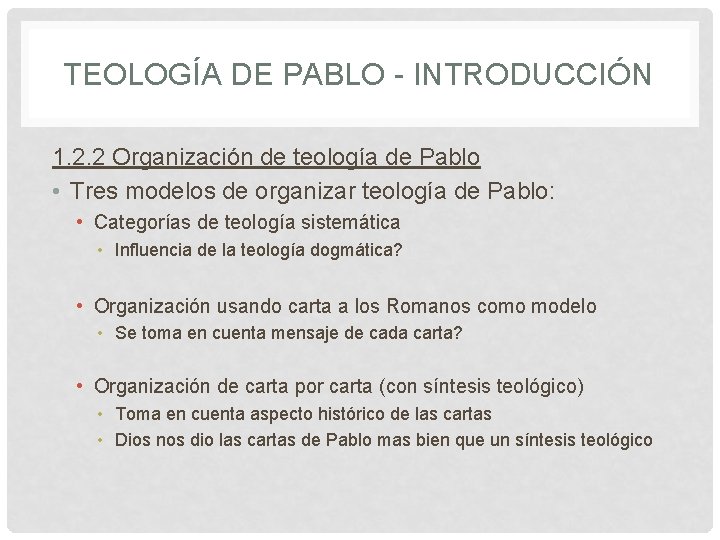 TEOLOGÍA DE PABLO - INTRODUCCIÓN

1.2.2 Organización de teología de Pablo

• Tres modelos de organizar teología de Pablo:
  • Categorías de teología sistemática
    • Influencia de la teología dogmática?

  • Organización usando carta a los Romanos como modelo
    • Se toma en cuenta mensaje de cada carta?

  • Organización de carta por carta (con síntesis teológico)
    • Toma en cuenta aspecto histórico de las cartas
    • Dios nos dio las cartas de Pablo mas bien que un síntesis teológico